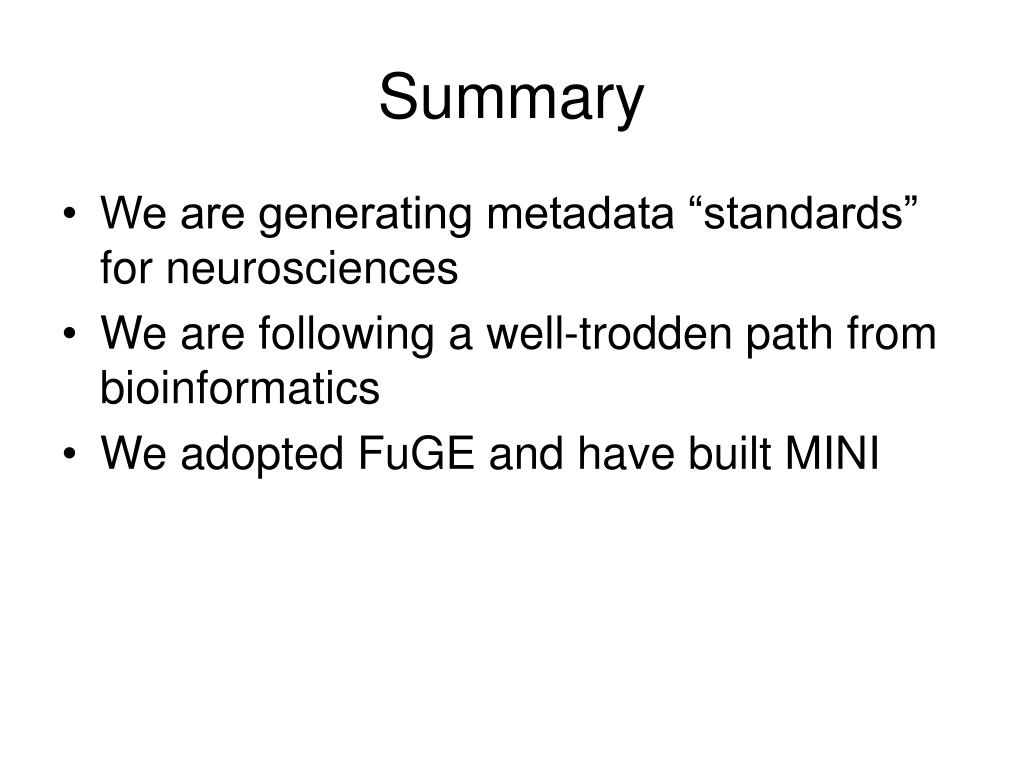 Summary

• We are generating metadata “standards” for neurosciences
• We are following a well-trodden path from bioinformatics
• We adopted FuGE and have built MINI